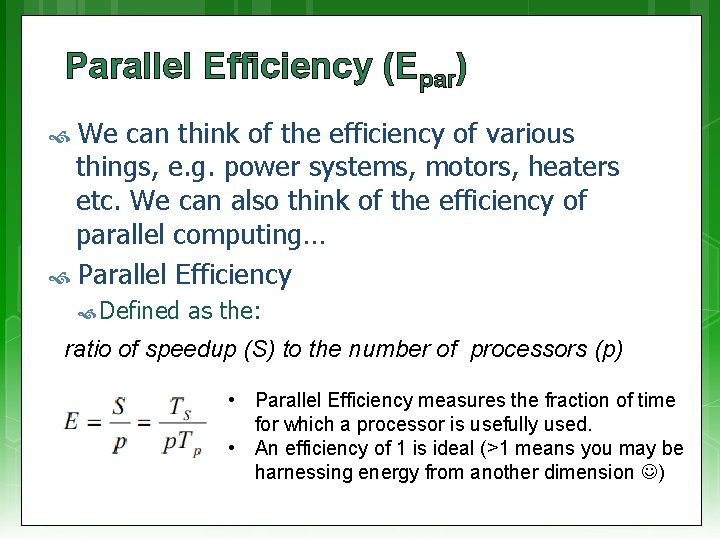 Parallel Efficiency ($E_{par}$)

We can think of the efficiency of various things, e.g. power systems, motors, heaters etc. We can also think of the efficiency of parallel computing…

Parallel Efficiency

Defined as the:

ratio of speedup (S) to the number of processors (p)

$E = \frac{S}{p} = \frac{T_S}{pT_p}$

• Parallel Efficiency measures the fraction of time for which a processor is usefully used.
• An efficiency of 1 is ideal (>1 means you may be harnessing energy from another dimension ☺)